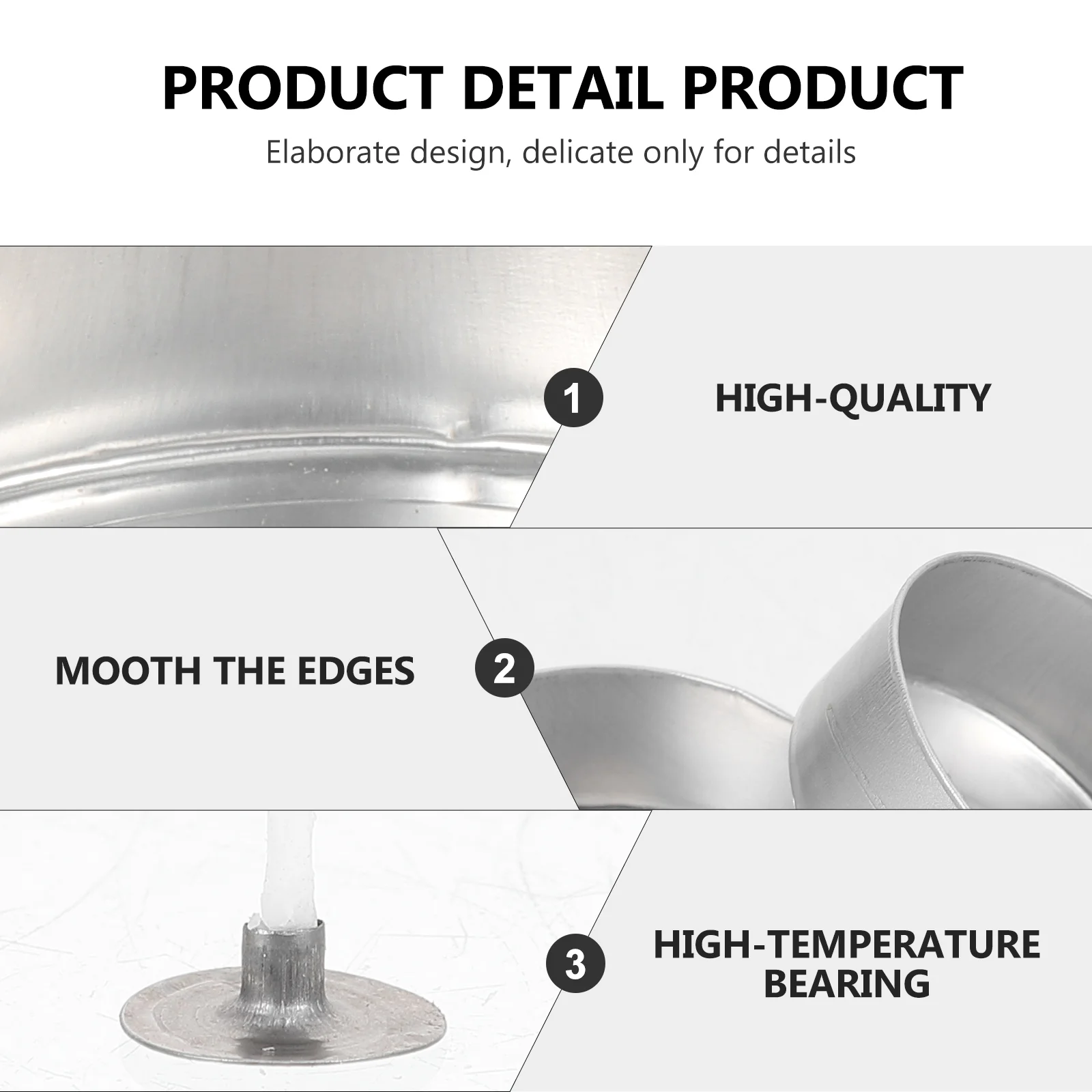 PRODUCT DETAIL PRODUCT

Elaborate design, delicate only for details

1

HIGH-QUALITY

MOOTH THE EDGES

2

3

HIGH-TEMPERATURE BEARING